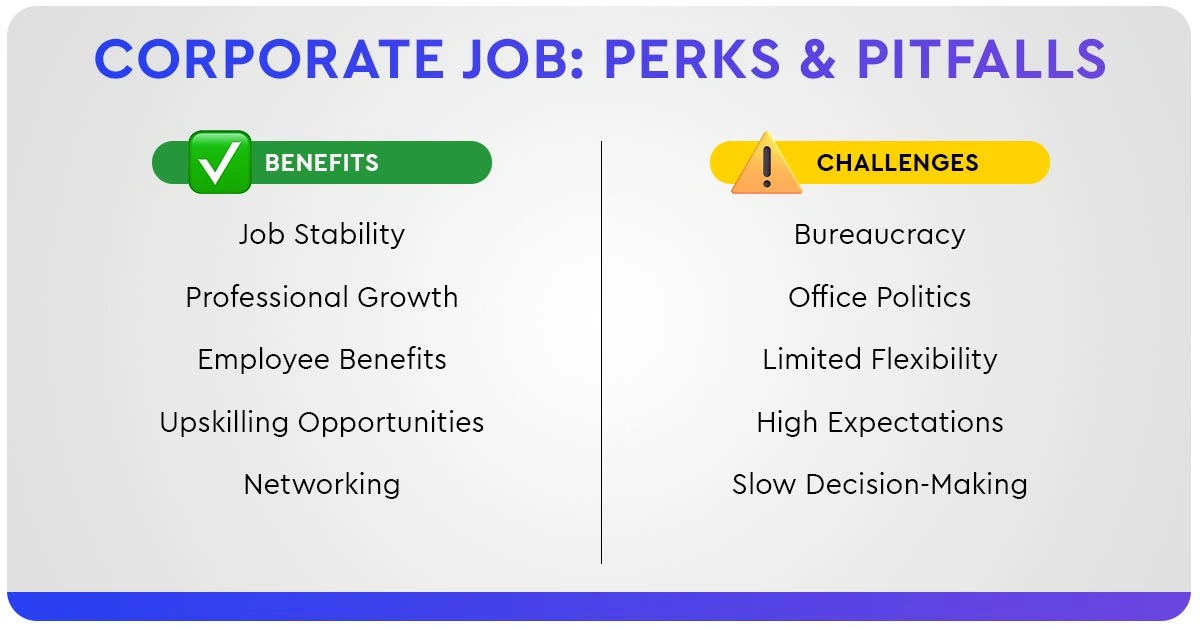 CORPORATE JOB: PERKS & PITFALLS

BENEFITS

Job Stability

Professional Growth

Employee Benefits

Upskilling Opportunities

Networking

CHALLENGES

Bureaucracy

Office Politics

Limited Flexibility

High Expectations

Slow Decision-Making